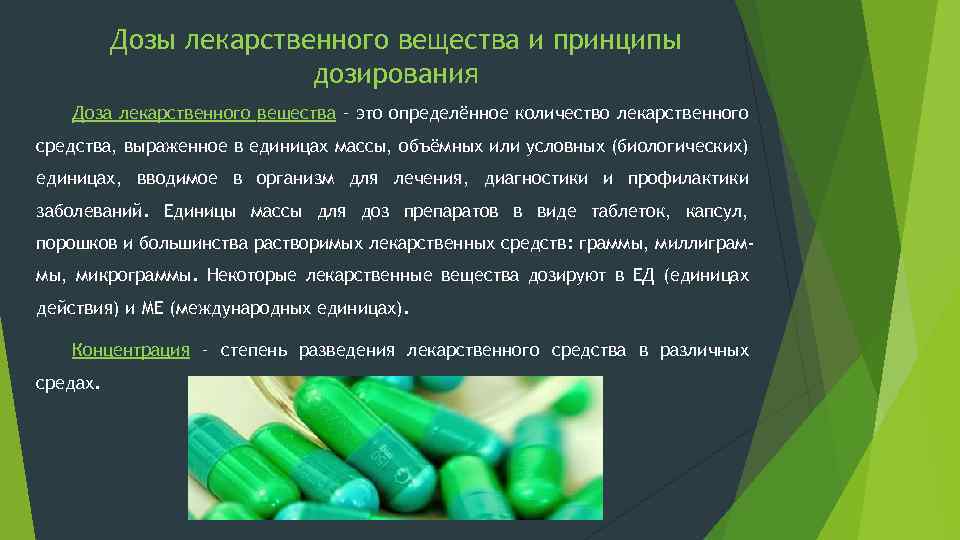 Дозы лекарственного вещества и принципы дозирования

Доза лекарственного вещества – это определённое количество лекарственного средства, выраженное в единицах массы, объёмных или условных (биологических) единицах, вводимое в организм для лечения, диагностики и профилактики заболеваний. Единицы массы для доз препаратов в виде таблеток, капсул, порошков и большинства растворимых лекарственных средств: граммы, миллиграммы, микрограммы. Некоторые лекарственные вещества дозируют в ЕД (единицах действия) и МЕ (международных единицах).

Концентрация – степень разведения лекарственного средства в различных средах.